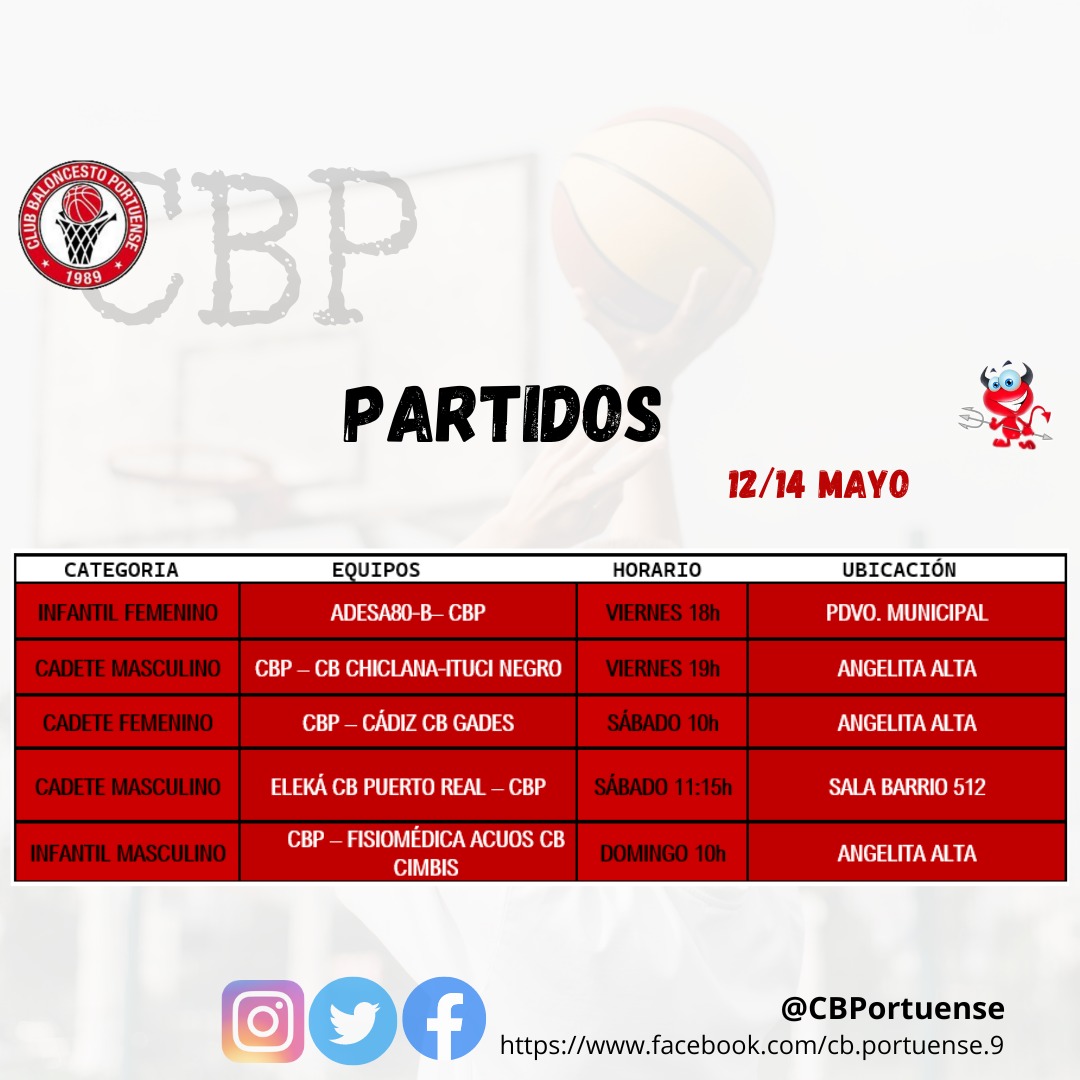 CLUB BALONCESTO PORTUENSE
1989

CBP

PARTIDOS

12/14 MAYO

| CATEGORIA | EQUIPOS | HORARIO | UBICACIÓN |
|---|---|---|---|
| INFANTIL FEMENINO | ADESA80-B– CBP | VIERNES 18h | PDVO. MUNICIPAL |
| CADETE MASCULINO | CBP – CB CHICLANA-ITUCI NEGRO | VIERNES 19h | ANGELITA ALTA |
| CADETE FEMENINO | CBP – CÁDIZ CB GADES | SÁBADO 10h | ANGELITA ALTA |
| CADETE MASCULINO | ELEKÁ CB PUERTO REAL – CBP | SÁBADO 11:15h | SALA BARRIO 512 |
| INFANTIL MASCULINO | CBP – FISIOMÉDICA ACUOS CB CIMBIS | DOMINGO 10h | ANGELITA ALTA |

@CBPortuense
https://www.facebook.com/cb.portuense.9